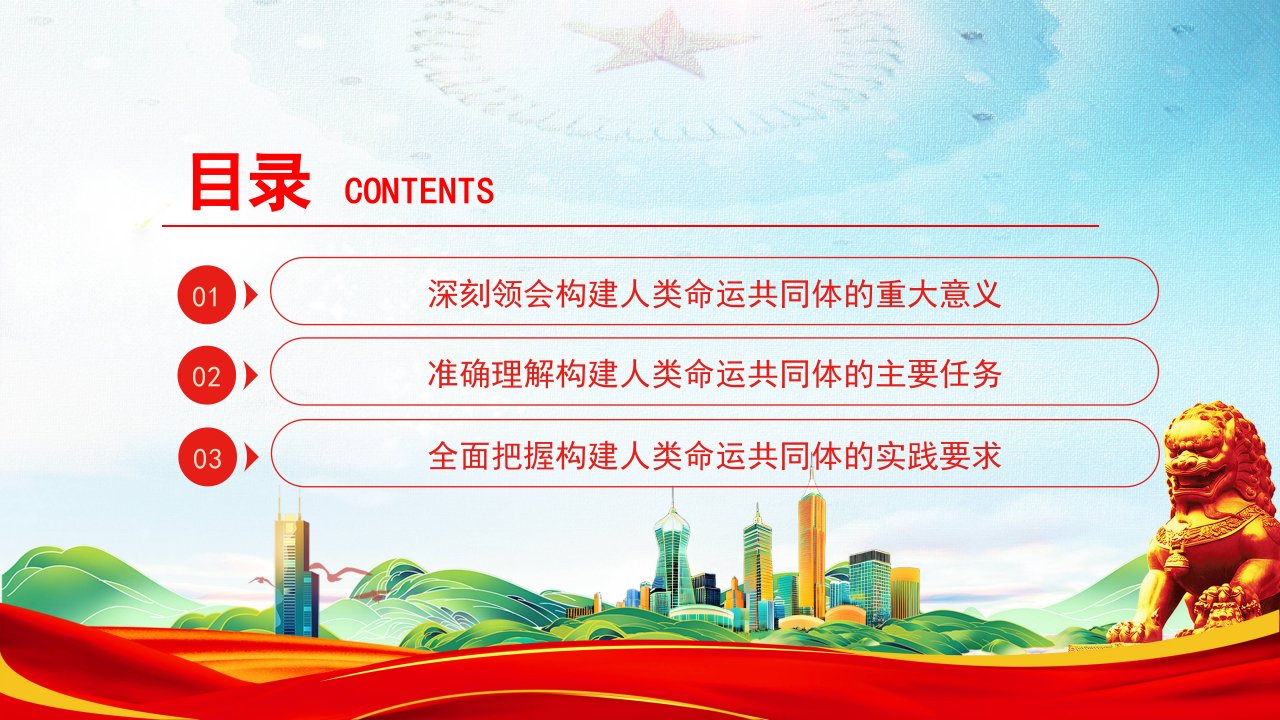 目录 CONTENTS

01 深刻领会构建人类命运共同体的重大意义

02 准确理解构建人类命运共同体的主要任务

03 全面把握构建人类命运共同体的实践要求